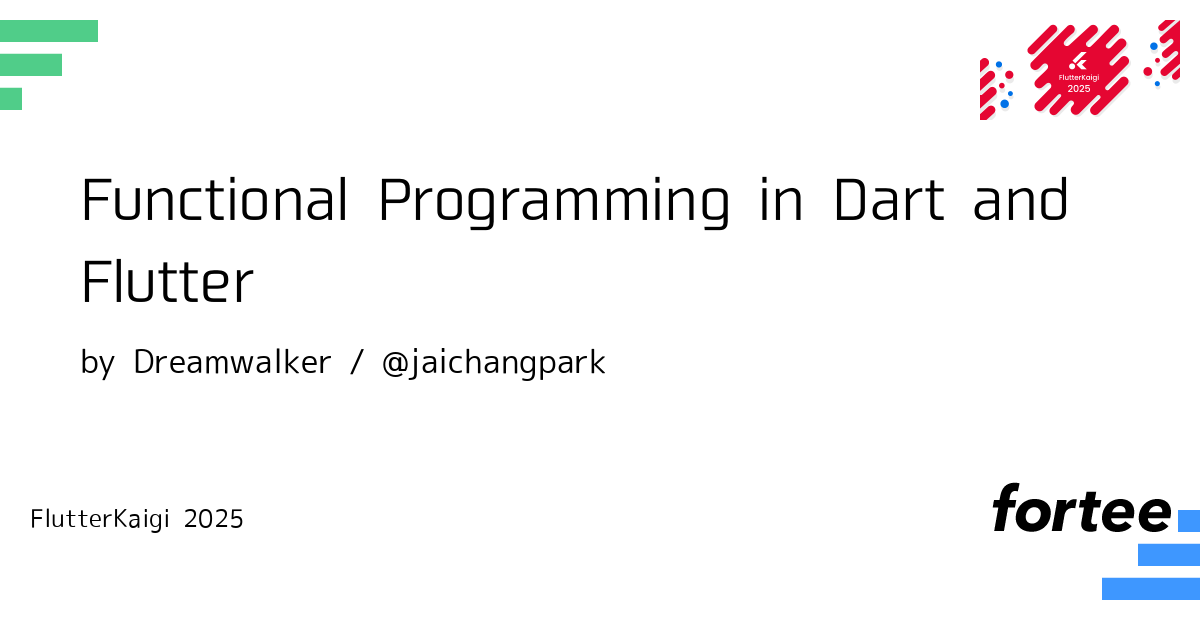 FlutterKaigi
2025

Functional Programming in Dart and Flutter

by Dreamwalker / @jaichangpark

FlutterKaigi 2025

fortee